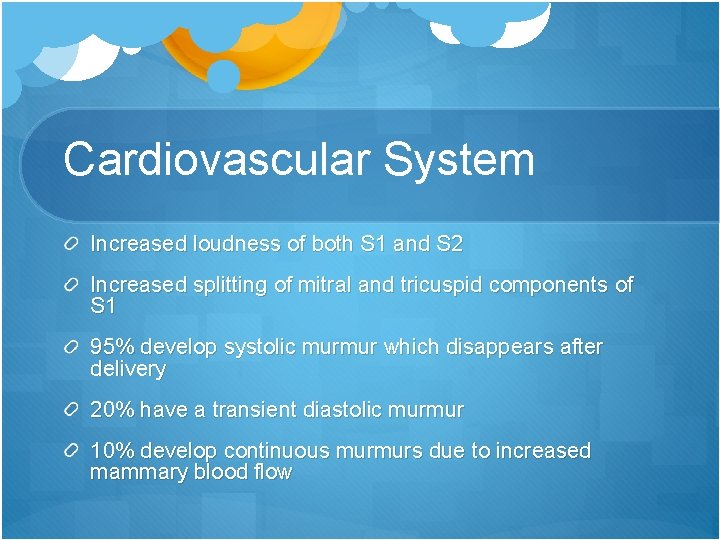 Cardiovascular System

Increased loudness of both S1 and S2

Increased splitting of mitral and tricuspid components of S1

95% develop systolic murmur which disappears after delivery

20% have a transient diastolic murmur

10% develop continuous murmurs due to increased mammary blood flow